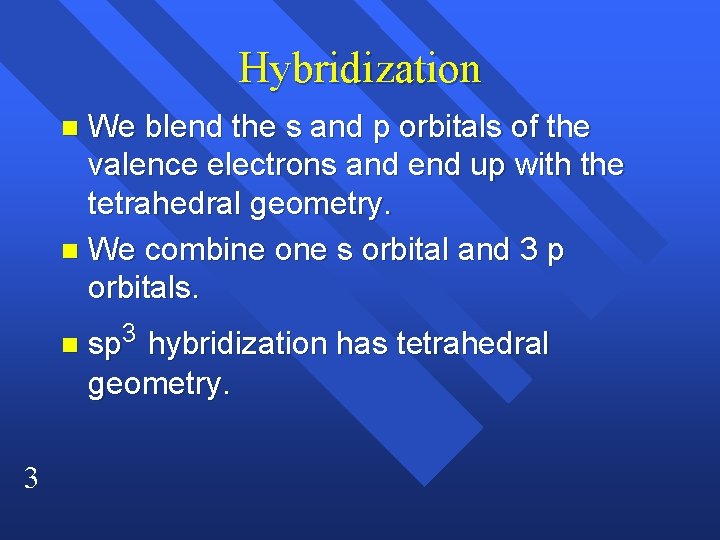 Hybridization

- We blend the s and p orbitals of the valence electrons and end up with the tetrahedral geometry.
- We combine one s orbital and 3 p orbitals.
- $sp^3$ hybridization has tetrahedral geometry.

3